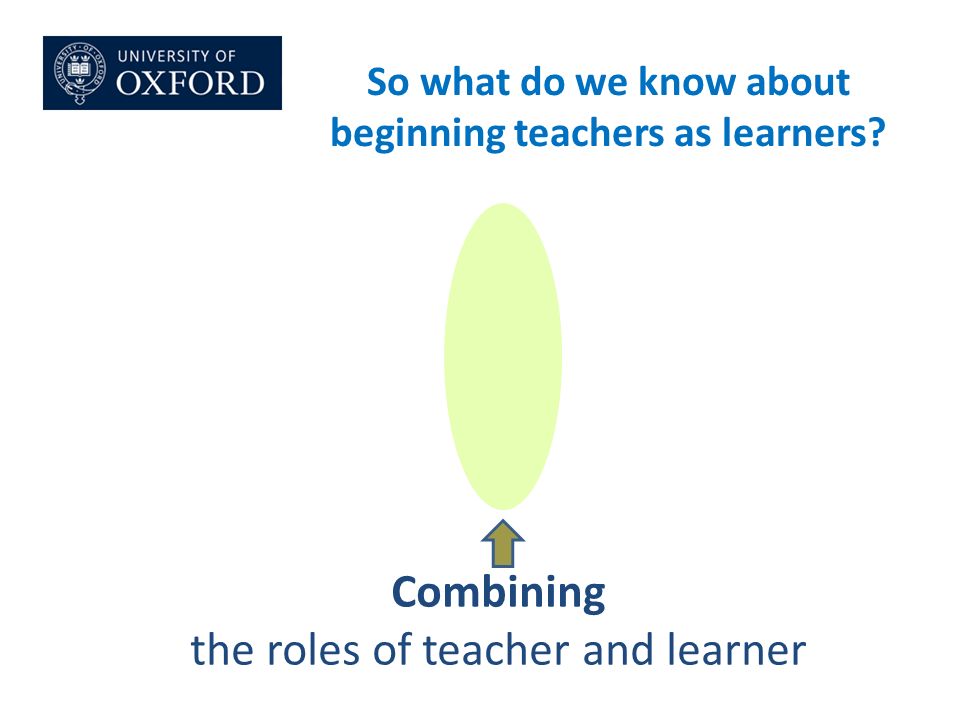 UNIVERSITY OF
OXFORD

So what do we know about beginning teachers as learners?

Combining
the roles of teacher and learner